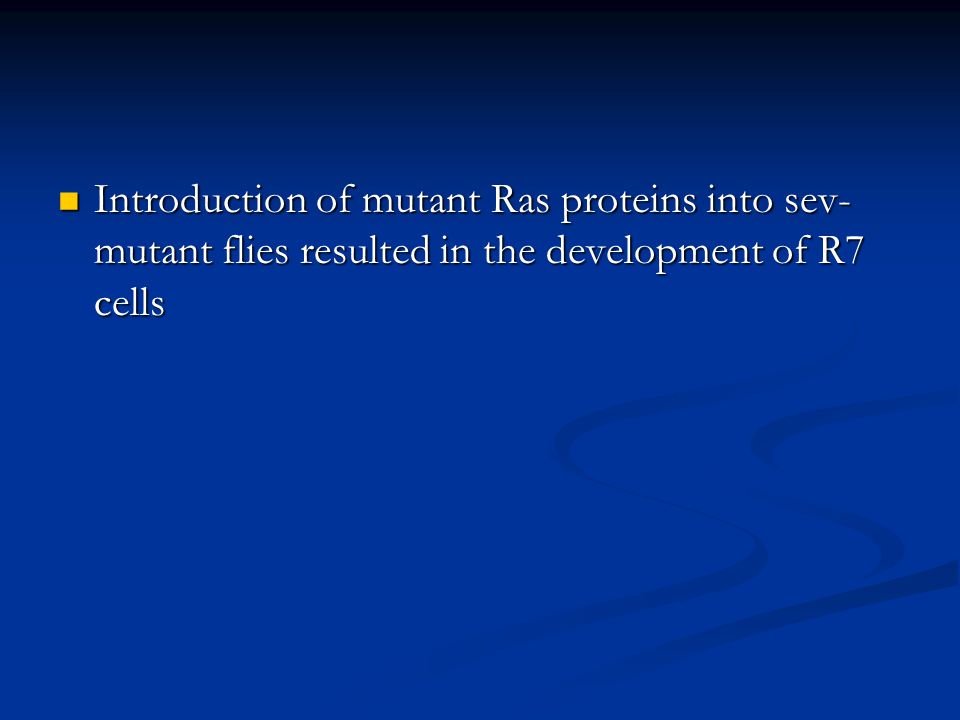 Introduction of mutant Ras proteins into sev-mutant flies resulted in the development of R7 cells